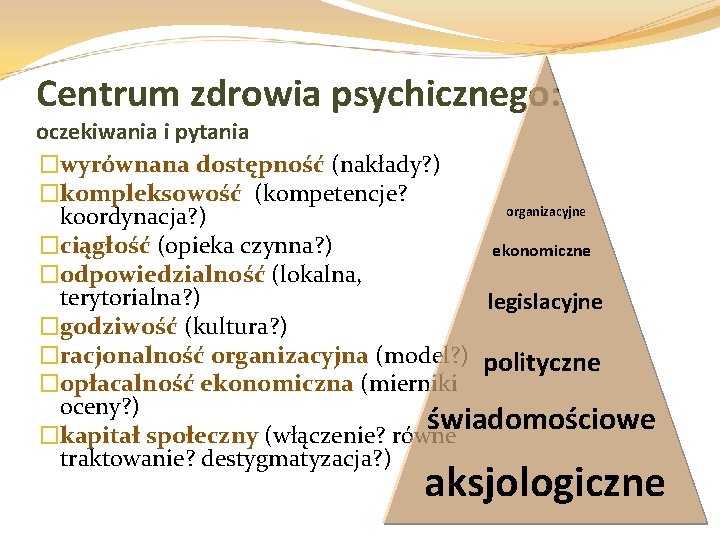 Centrum zdrowia psychicznego:
oczekiwania i pytania

□wyrównana dostępność (nakłady?)
□kompleksowość (kompetencje? koordynacja?)
□ciągłość (opieka czynna?)
□odpowiedzialność (lokalna, terytorialna?)
□godziwość (kultura?)
□racjonalność organizacyjna (model?)
□opłacalność ekonomiczna (mierniki oceny?)
□kapitał społeczny (włączenie? równe traktowanie? destygmatyzacja?)

organizacyjne
ekonomiczne
legislacyjne
polityczne
świadomościowe
aksjologiczne